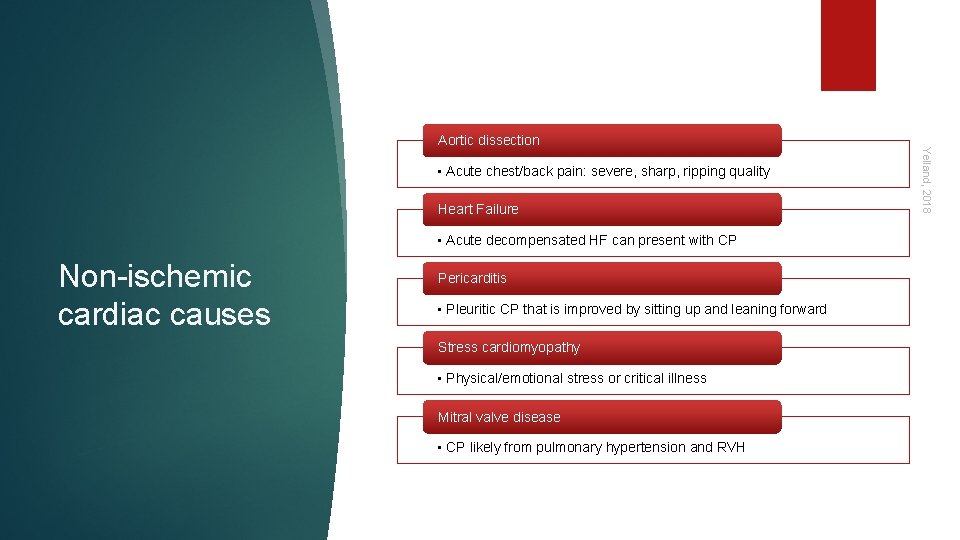 Non-ischemic cardiac causes

Aortic dissection

• Acute chest/back pain: severe, sharp, ripping quality

Heart Failure

• Acute decompensated HF can present with CP

Pericarditis

• Pleuritic CP that is improved by sitting up and leaning forward

Stress cardiomyopathy

• Physical/emotional stress or critical illness

Mitral valve disease

• CP likely from pulmonary hypertension and RVH

Yelland, 2018